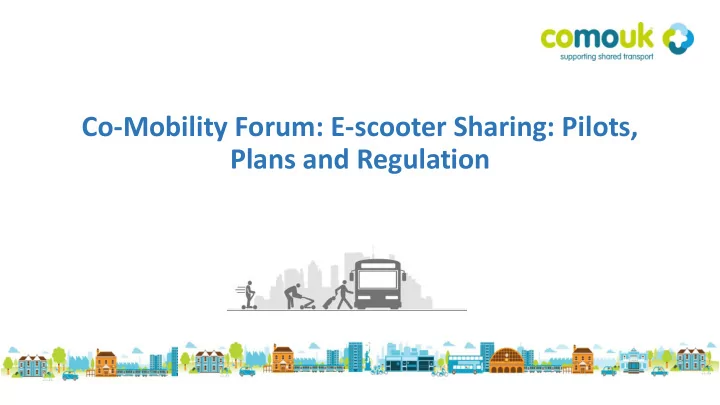 comouk
supporting shared transport

Co-Mobility Forum: E-scooter Sharing: Pilots, Plans and Regulation